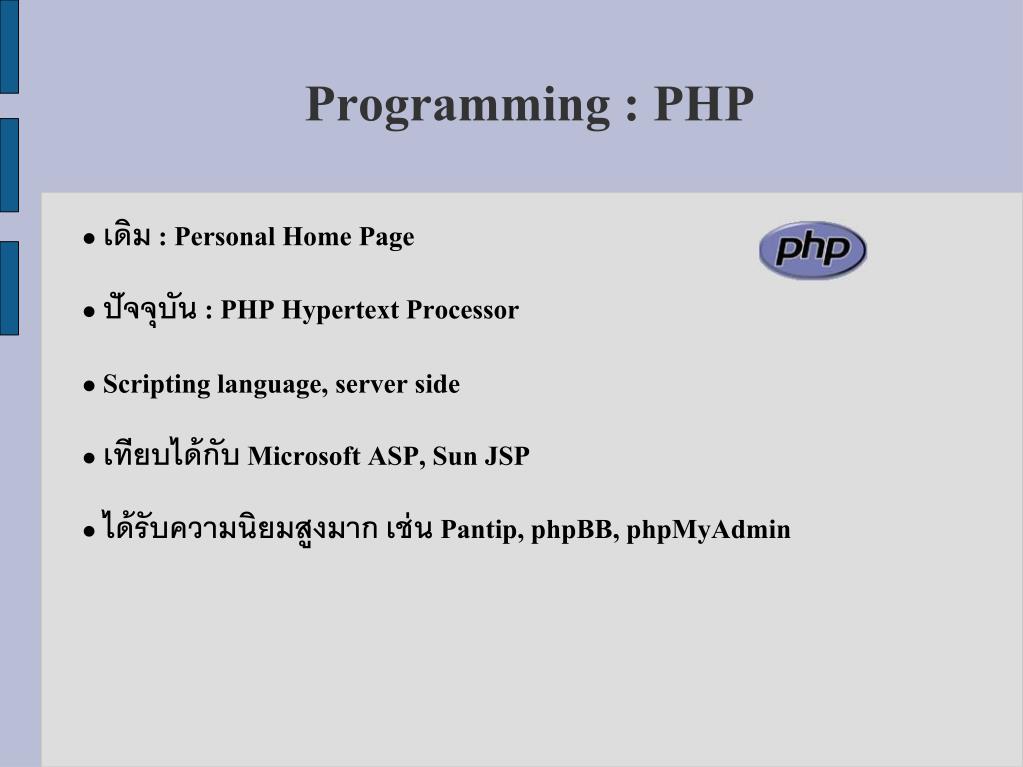 Programming : PHP

● เดิม : Personal Home Page

php

● ปัจจุบัน : PHP Hypertext Processor

● Scripting language, server side

● เทียบได้กับ Microsoft ASP, Sun JSP

● ได้รับความนิยมสูงมาก เช่น Pantip, phpBB, phpMyAdmin